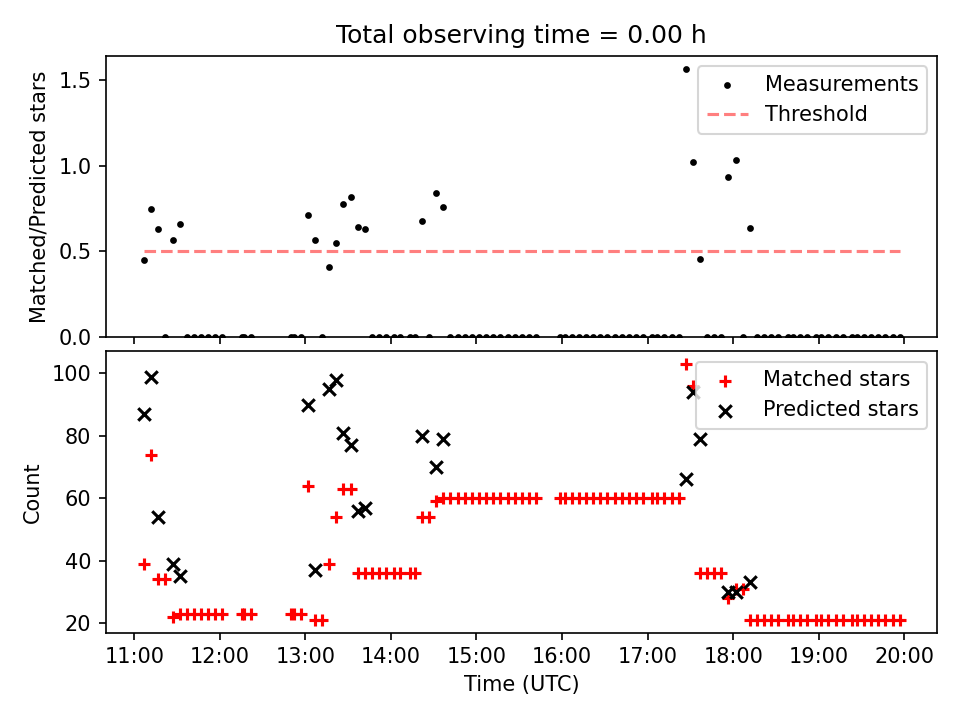 Total observing time = 0.00 h

Matched/Predicted stars

1.5
1.0
0.5
0.0

Measurements
Threshold

Count

100
80
60
40
20

Matched stars
Predicted stars

11:00 12:00 13:00 14:00 15:00 16:00 17:00 18:00 19:00 20:00
Time (UTC)